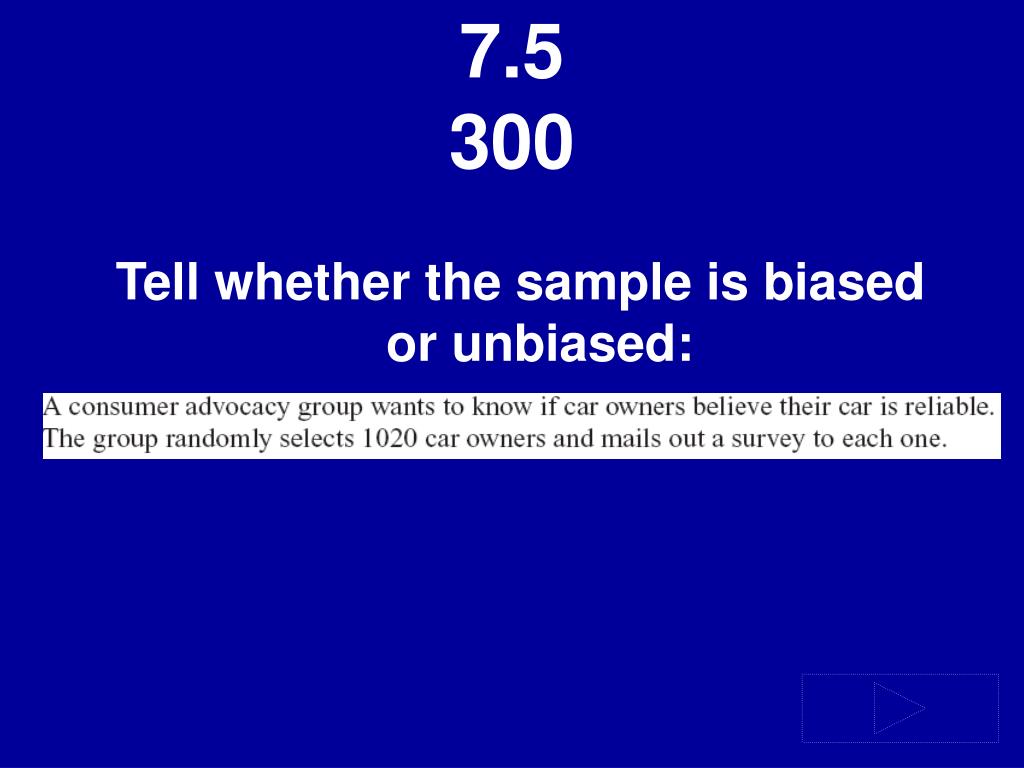 7.5
300

Tell whether the sample is biased or unbiased:

A consumer advocacy group wants to know if car owners believe their car is reliable. The group randomly selects 1020 car owners and mails out a survey to each one.